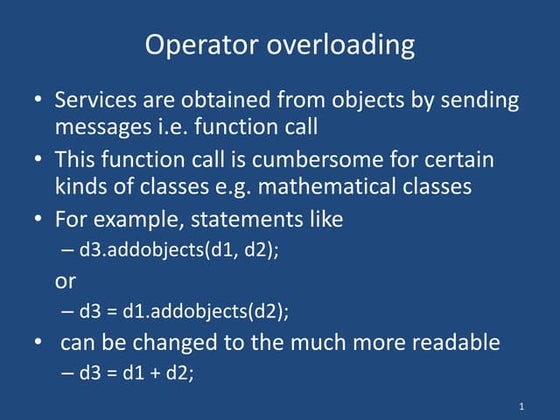 Operator overloading

• Services are obtained from objects by sending messages i.e. function call
• This function call is cumbersome for certain kinds of classes e.g. mathematical classes
• For example, statements like
– d3.addobjects(d1, d2);
or
– d3 = d1.addobjects(d2);
• can be changed to the much more readable
– d3 = d1 + d2;

1